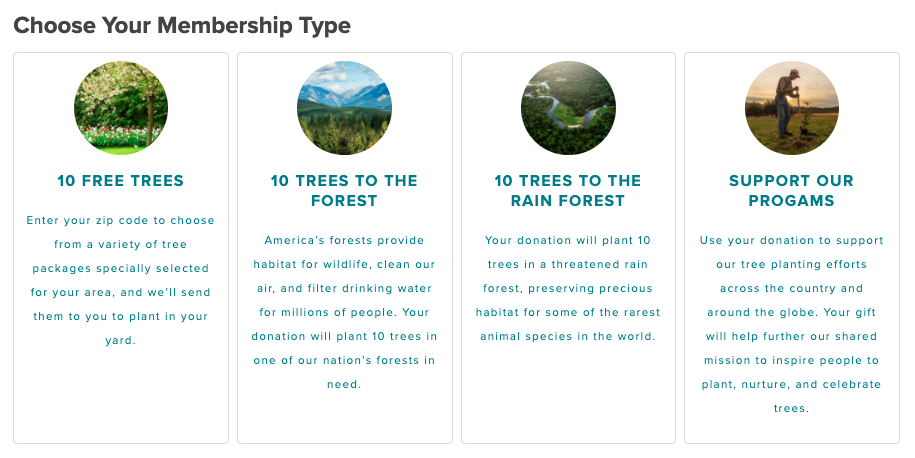 Choose Your Membership Type

10 FREE TREES

Enter your zip code to choose from a variety of tree packages specially selected for your area, and we'll send them to you to plant in your yard.

10 TREES TO THE FOREST

America's forests provide habitat for wildlife, clean our air, and filter drinking water for millions of people. Your donation will plant 10 trees in one of our nation's forests in need.

10 TREES TO THE RAIN FOREST

Your donation will plant 10 trees in a threatened rain forest, preserving precious habitat for some of the rarest animal species in the world.

SUPPORT OUR PROGAMS

Use your donation to support our tree planting efforts across the country and around the globe. Your gift will help further our shared mission to inspire people to plant, nurture, and celebrate trees.